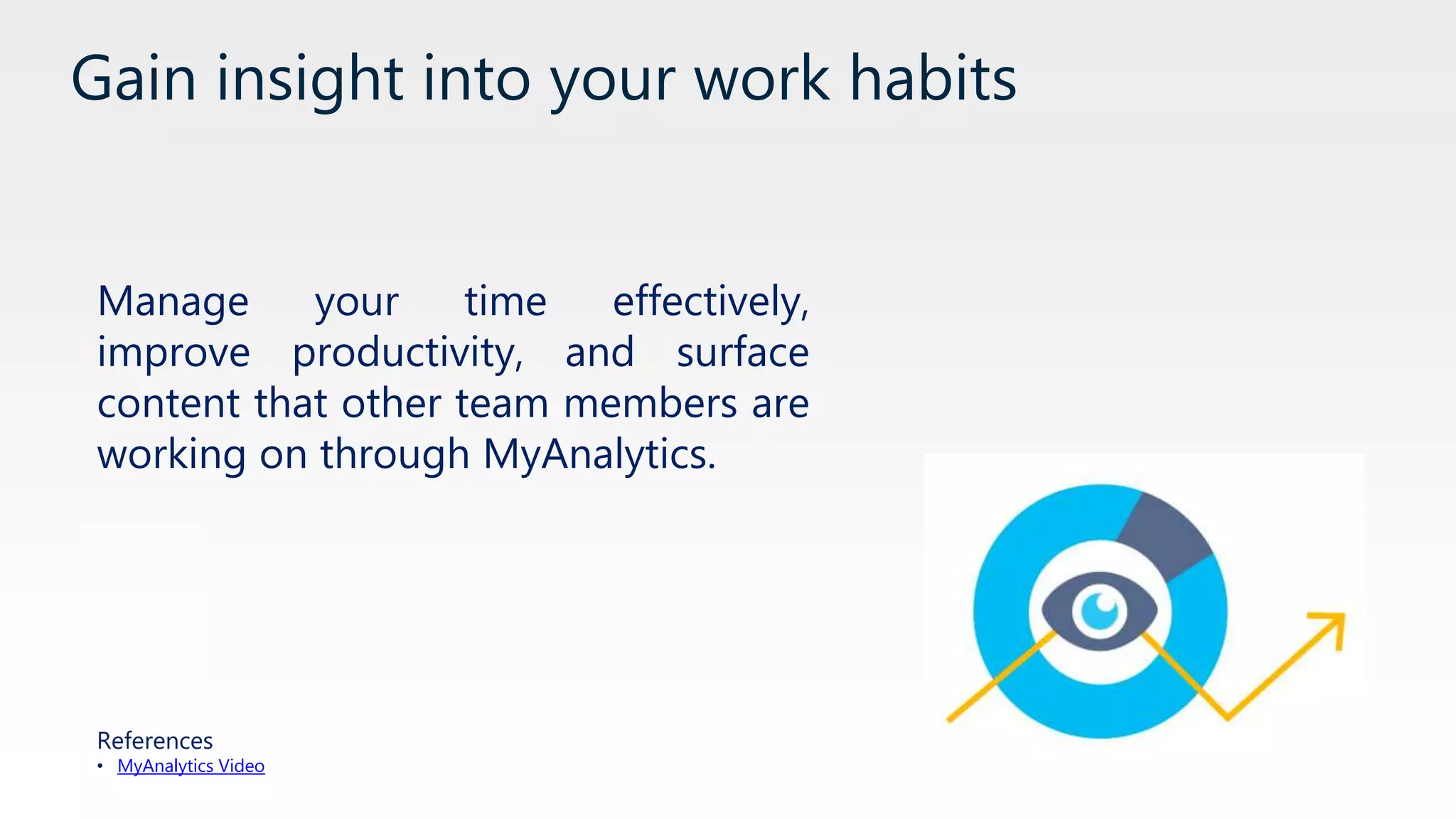 Gain insight into your work habits

Manage your time effectively, improve productivity, and surface content that other team members are working on through MyAnalytics.

References
• MyAnalytics Video